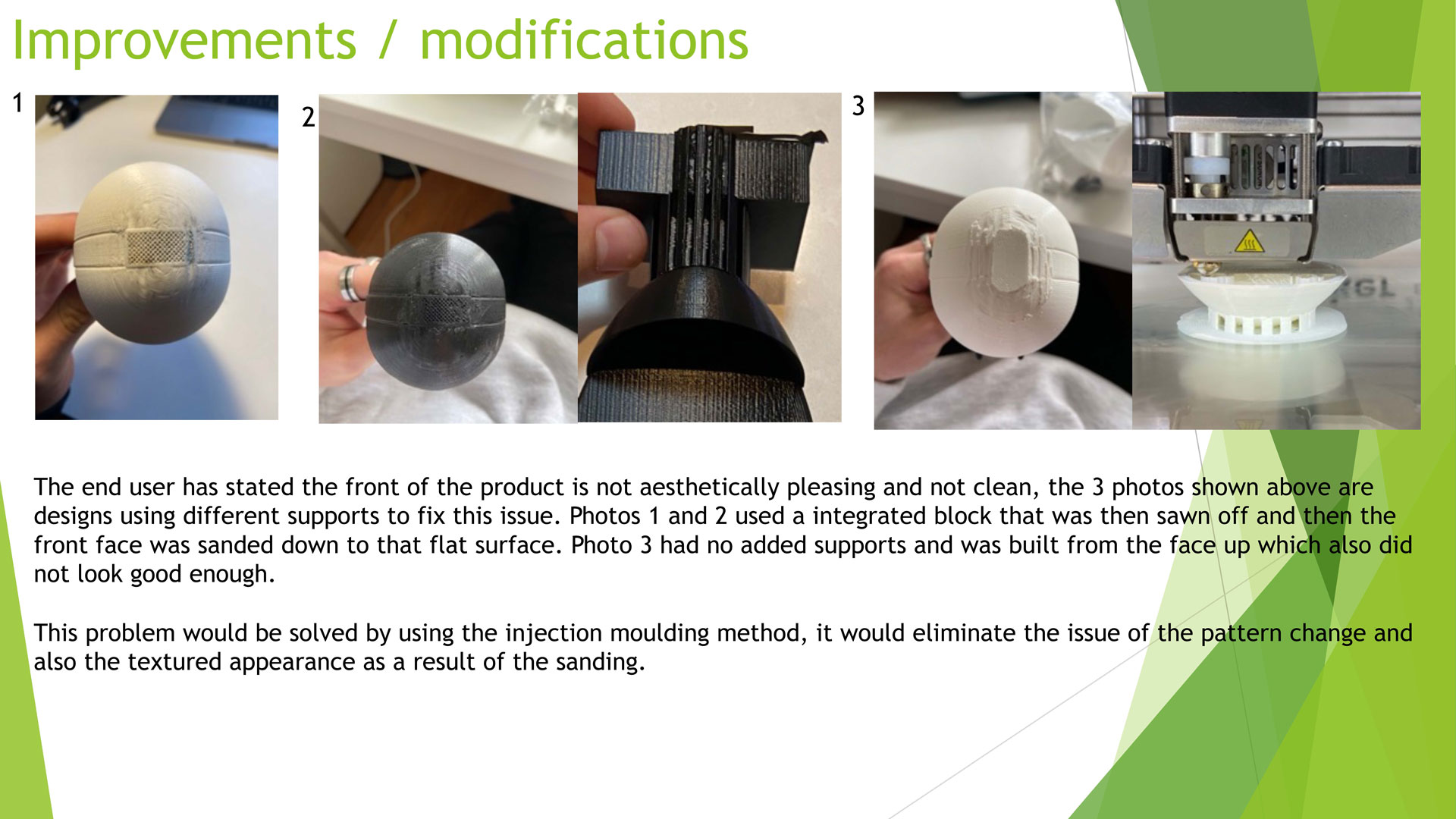 Improvements / modifications

1

2

3

The end user has stated the front of the product is not aesthetically pleasing and not clean, the 3 photos shown above are designs using different supports to fix this issue. Photos 1 and 2 used a integrated block that was then sawn off and then the front face was sanded down to that flat surface. Photo 3 had no added supports and was built from the face up which also did not look good enough.

This problem would be solved by using the injection moulding method, it would eliminate the issue of the pattern change and also the textured appearance as a result of the sanding.